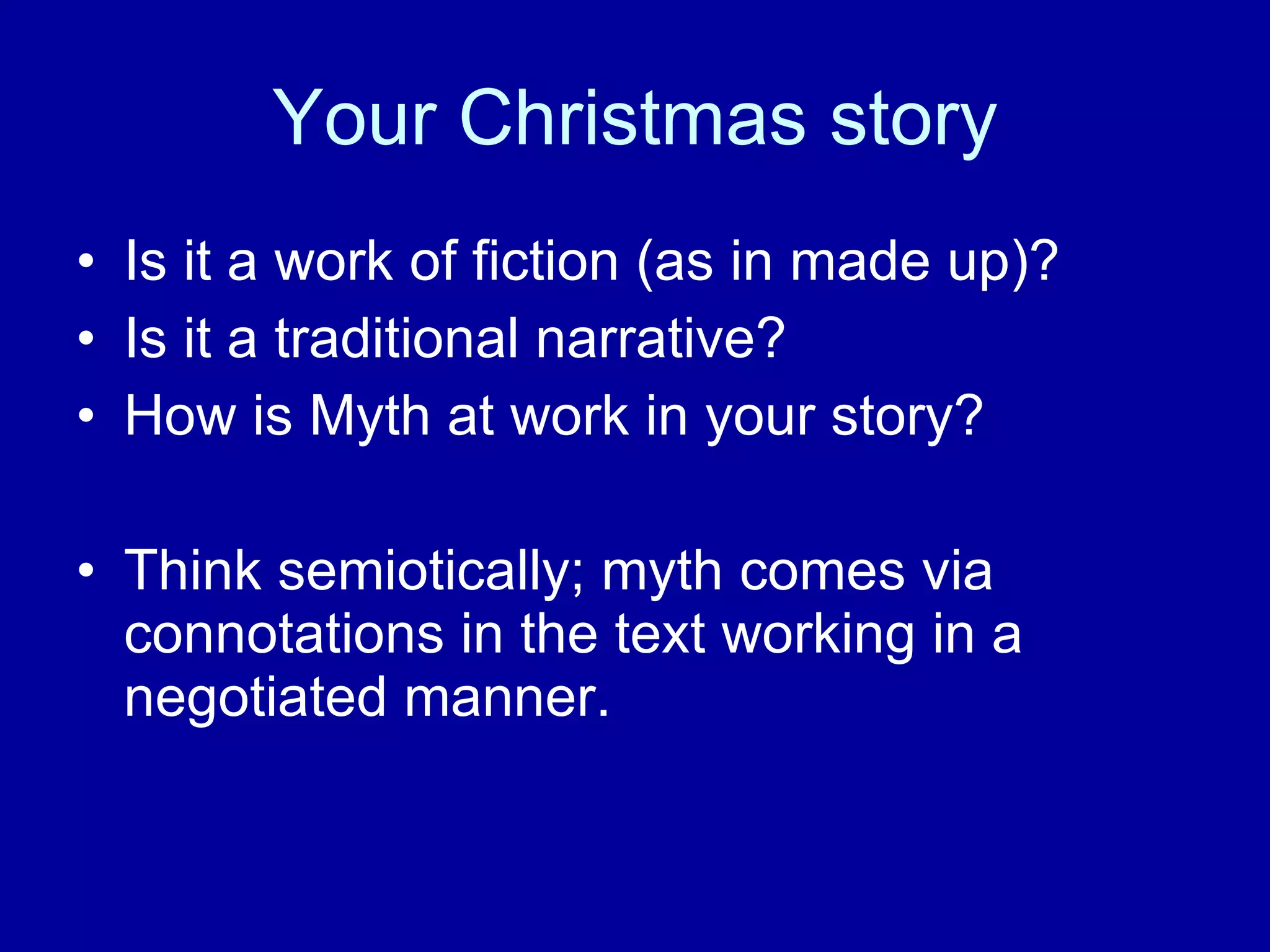 Your Christmas story

• Is it a work of fiction (as in made up)?
• Is it a traditional narrative?
• How is Myth at work in your story?

• Think semiotically; myth comes via connotations in the text working in a negotiated manner.